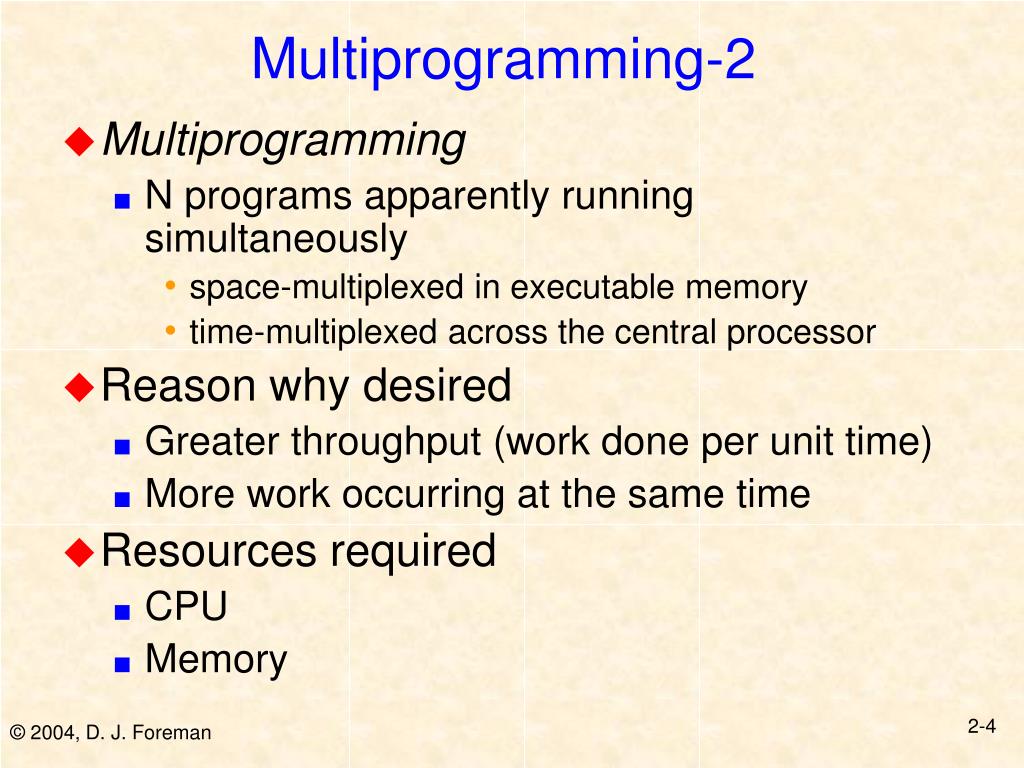 Multiprogramming-2

Multiprogramming
N programs apparently running simultaneously
space-multiplexed in executable memory
time-multiplexed across the central processor

Reason why desired
Greater throughput (work done per unit time)
More work occurring at the same time

Resources required
CPU
Memory

© 2004, D. J. Foreman

2-4